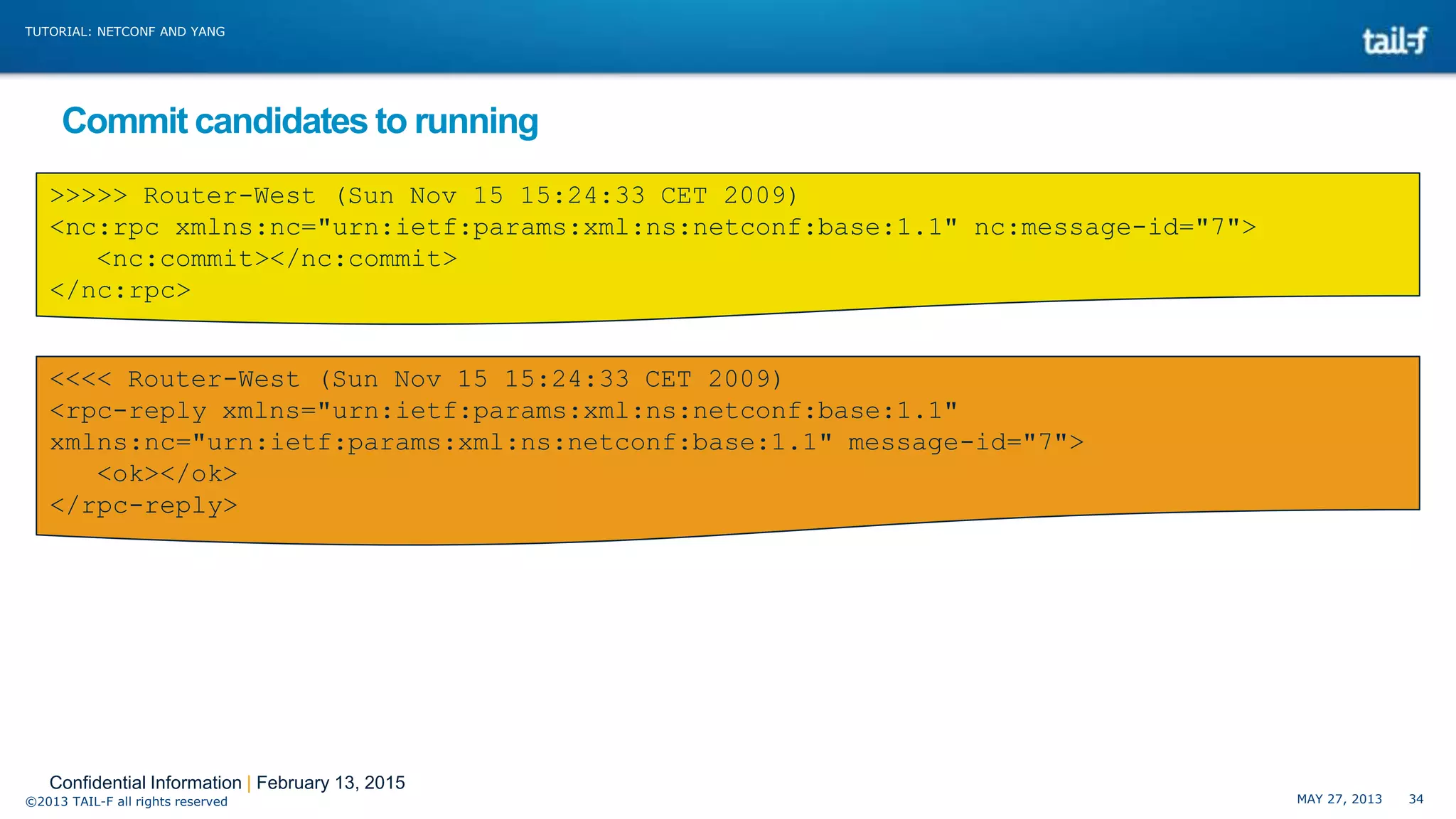 TUTORIAL: NETCONF AND YANG

tail-f

Commit candidates to running

>>>>> Router-West (Sun Nov 15 15:24:33 CET 2009)
<nc:rpc xmlns:nc="urn:ietf:params:xml:ns:netconf:base:1.1" nc:message-id="7">
<nc:commit></nc:commit>
</nc:rpc>

<<<< Router-West (Sun Nov 15 15:24:33 CET 2009)
<rpc-reply xmlns="urn:ietf:params:xml:ns:netconf:base:1.1"
xmlns:nc="urn:ietf:params:xml:ns:netconf:base:1.1" message-id="7">
<ok></ok>
</rpc-reply>

Confidential Information | February 13, 2015
©2013 TAIL-F all rights reserved

MAY 27, 2013 34